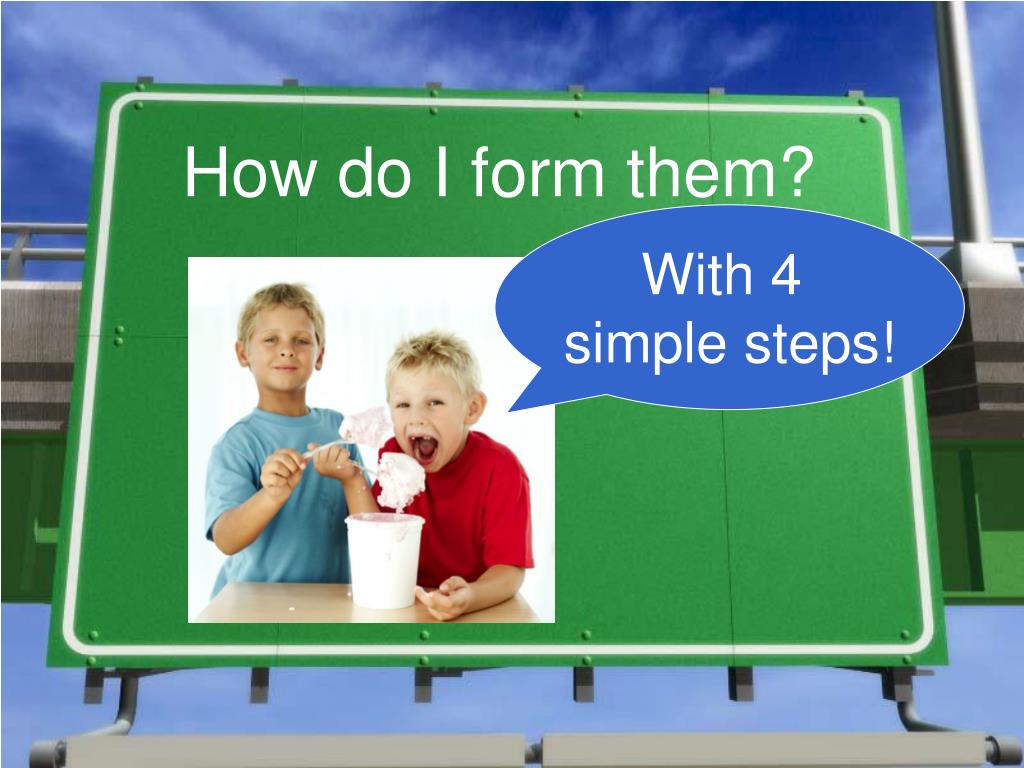 How do I form them?

With 4 simple steps!